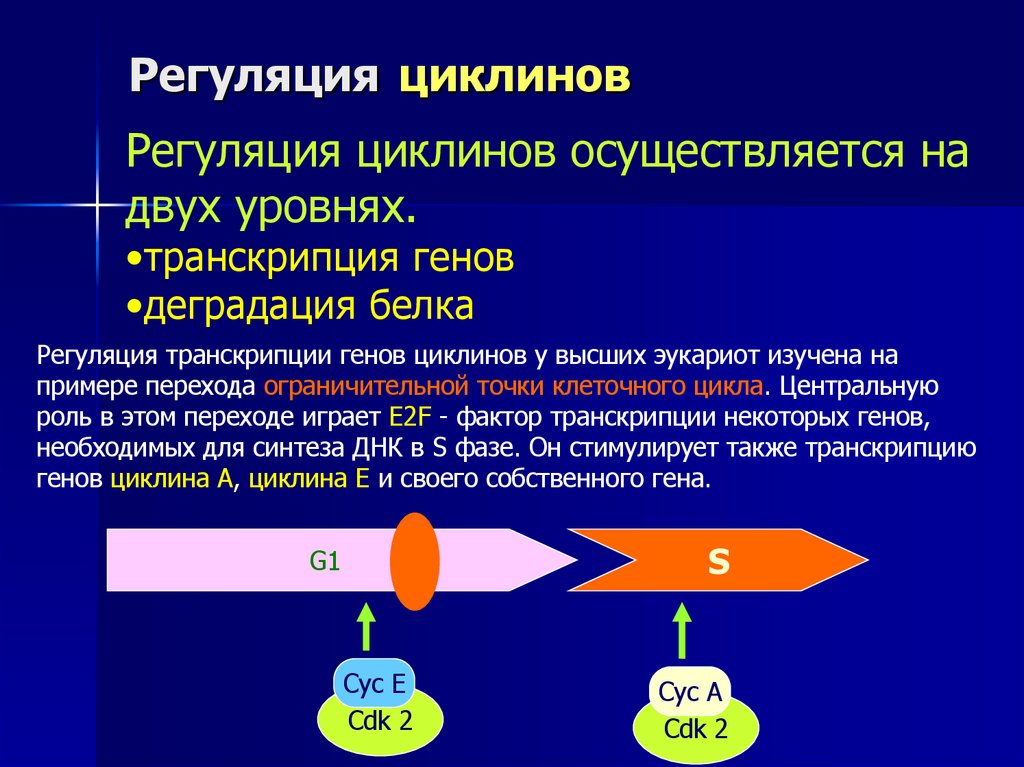 Регуляция циклинов

Регуляция циклинов осуществляется на двух уровнях.
•транскрипция генов
•деградация белка

Регуляция транскрипции генов циклинов у высших эукариот изучена на примере перехода ограничительной точки клеточного цикла. Центральную роль в этом переходе играет E2F - фактор транскрипции некоторых генов, необходимых для синтеза ДНК в S фазе. Он стимулирует также транскрипцию генов циклина А, циклина Е и своего собственного гена.

G1

S

Cyc E
Cdk 2

Cyc A
Cdk 2